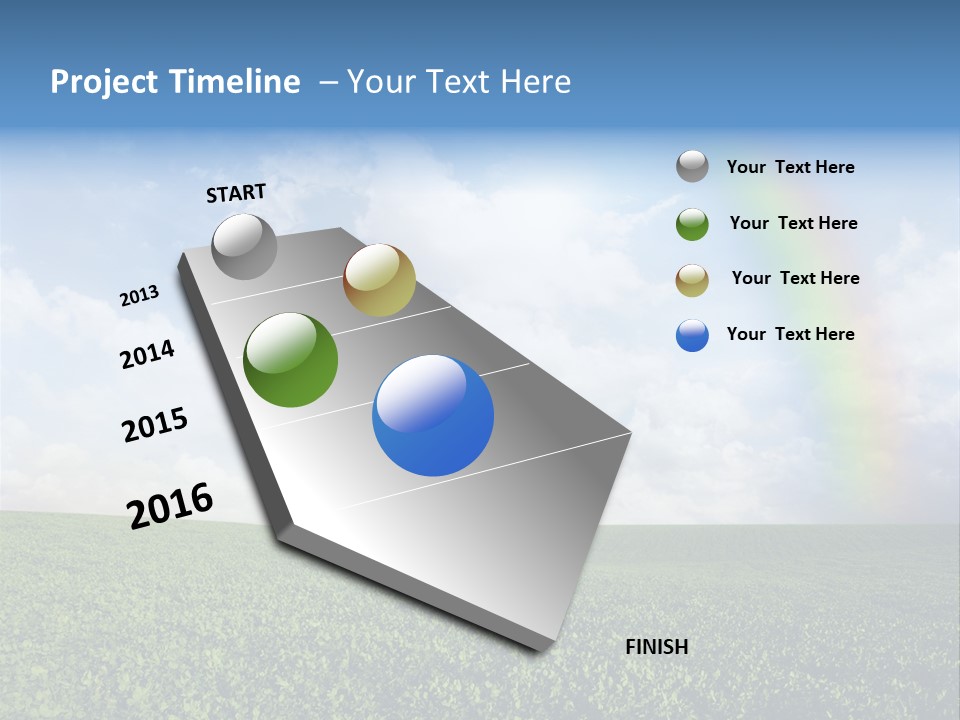 Project Timeline – Your Text Here

START

2013

2014

2015

2016

FINISH

Your Text Here

Your Text Here

Your Text Here

Your Text Here